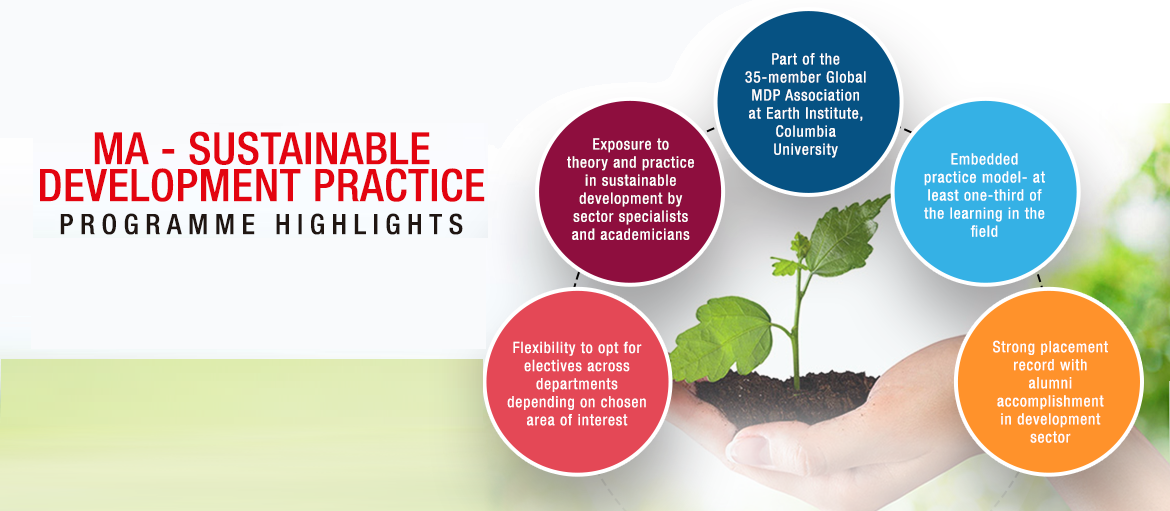 MA - SUSTAINABLE DEVELOPMENT PRACTICE
PROGRAMME HIGHLIGHTS

Flexibility to opt for electives across departments depending on chosen area of interest

Exposure to theory and practice in sustainable development by sector specialists and academicians

Part of the 35-member Global MDP Association at Earth Institute, Columbia University

Embedded practice model- at least one-third of the learning in the field

Strong placement record with alumni accomplishment in development sector